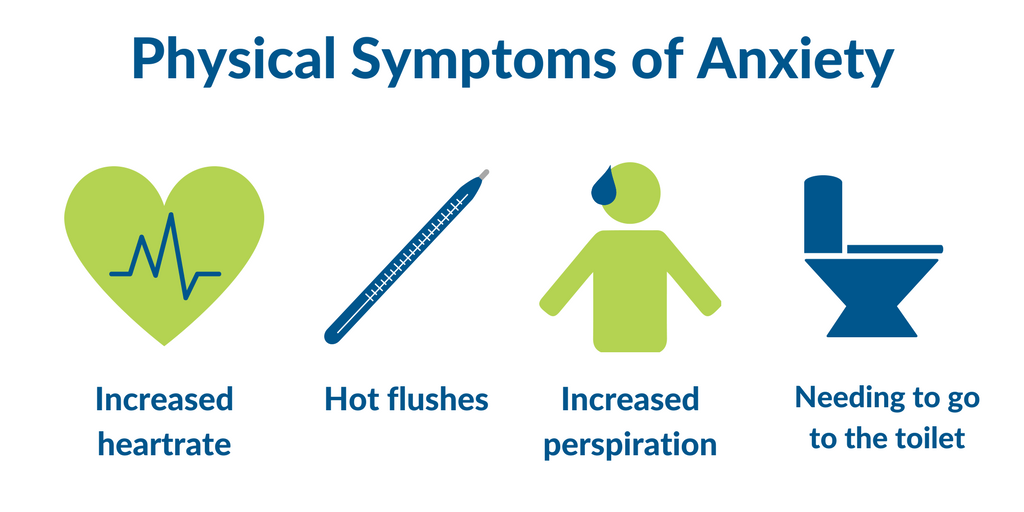 Physical Symptoms of Anxiety

Increased heartrate

Hot flushes

Increased perspiration

Needing to go to the toilet